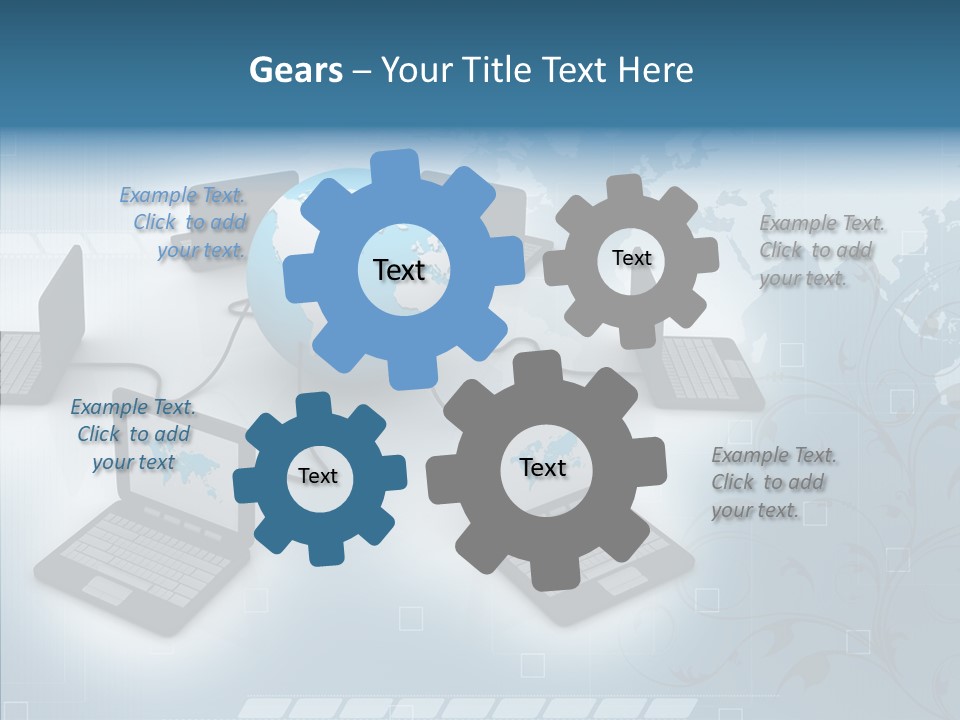 Gears – Your Title Text Here

Example Text. Click to add your text.

Text

Text

Example Text. Click to add your text.

Example Text. Click to add your text

Text

Text

Example Text. Click to add your text.